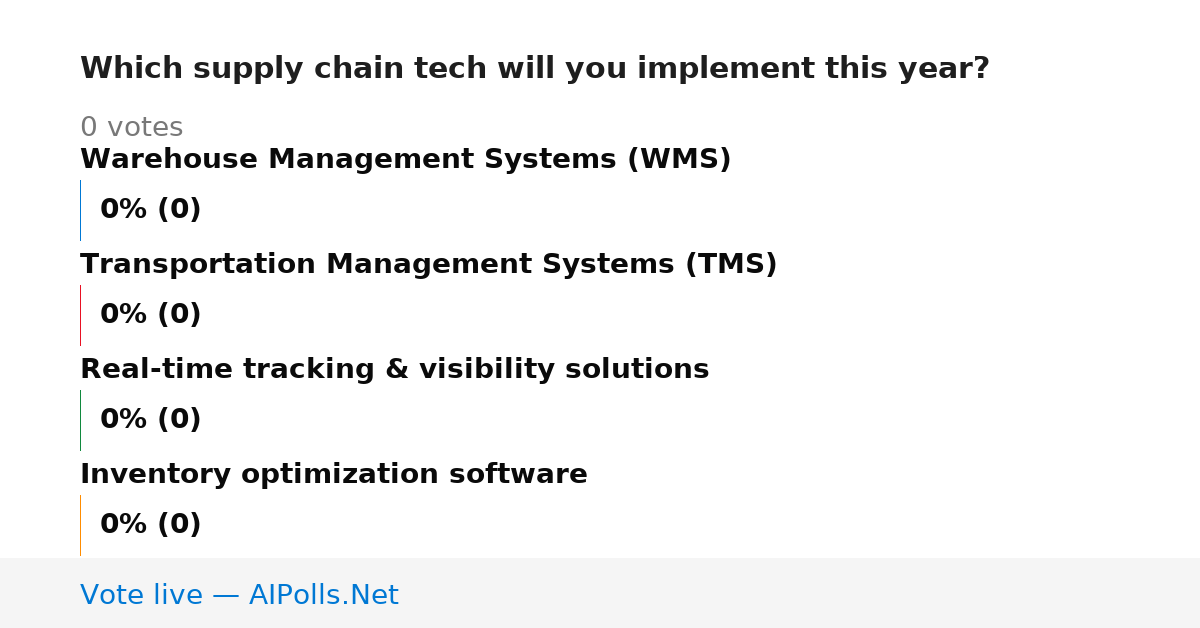 Which supply chain tech will you implement this year?

0 votes

Warehouse Management Systems (WMS)

0% (0)

Transportation Management Systems (TMS)

0% (0)

Real-time tracking & visibility solutions

0% (0)

Inventory optimization software

0% (0)

Vote live — AIPolls.Net